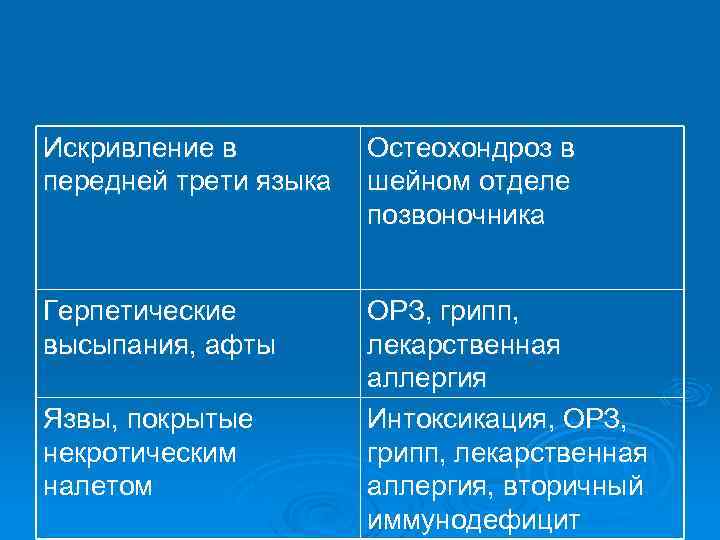 | Искривление в передней трети языка | Остеохондроз в шейном отделе позвоночника |
|---|---|
| Герпетические высыпания, афты | ОРЗ, грипп, лекарственная аллергия |
| Язвы, покрытые некротическим налетом | Интоксикация, ОРЗ, грипп, лекарственная аллергия, вторичный иммунодефицит |